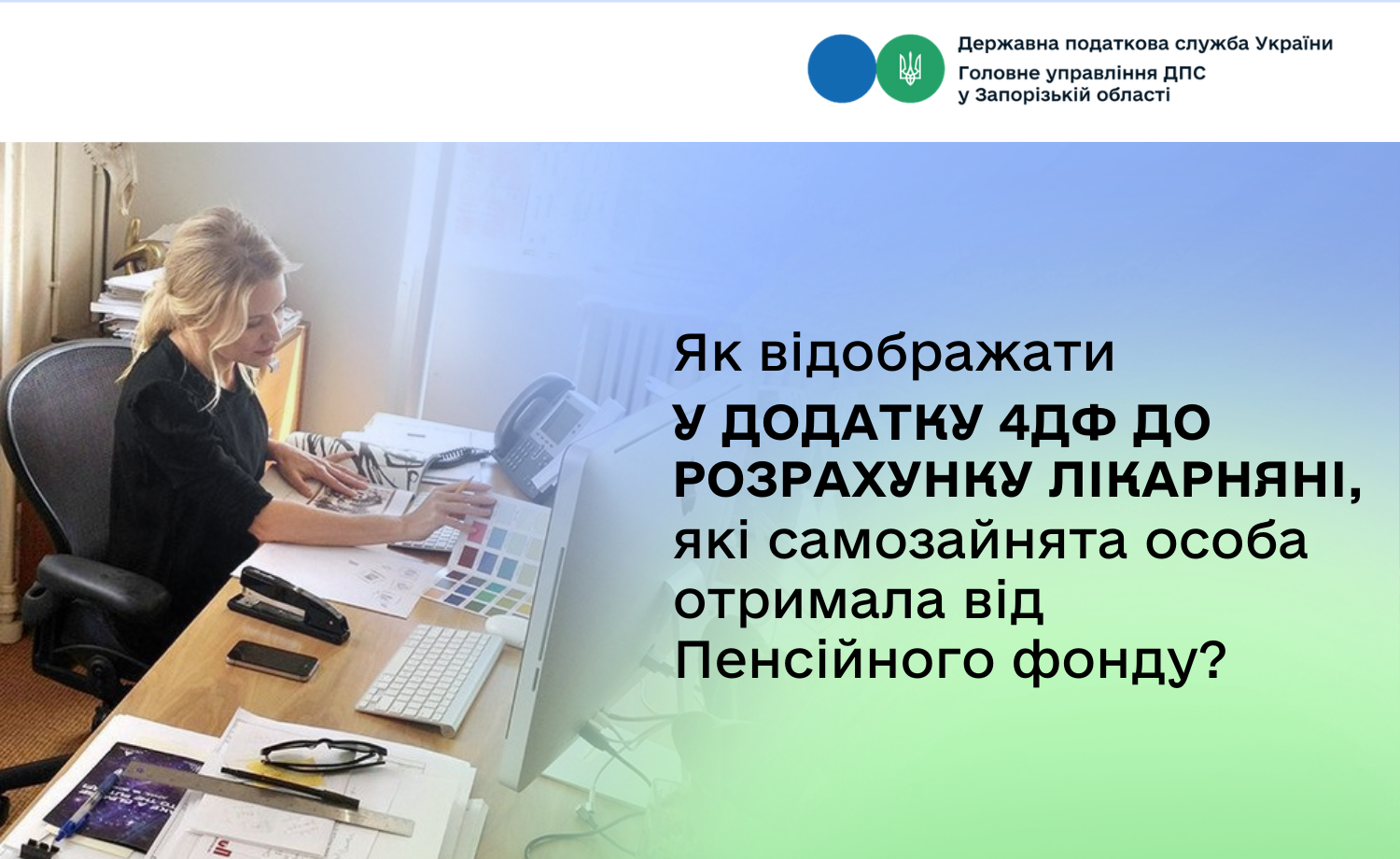 Державна податкова служба України
Головне управління ДПС у Запорізькій області

Як відображати
У ДОДАТКУ 4ДФ ДО РОЗРАХУНКУ ЛІКАРНЯНІ,
які самозайнята особа отримала від Пенсійного фонду?